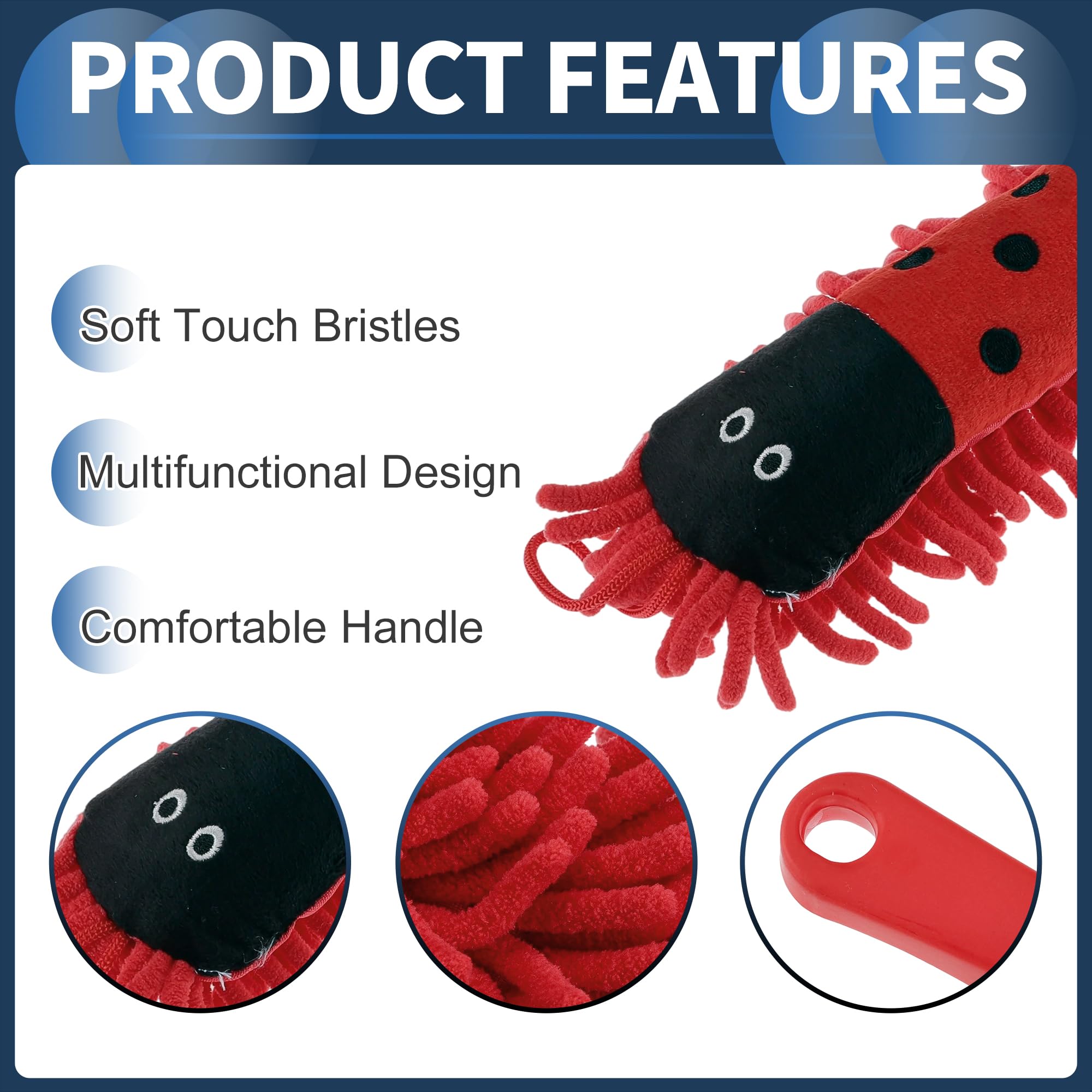 PRODUCT FEATURES

Soft Touch Bristles

Multifunctional Design

Comfortable Handle